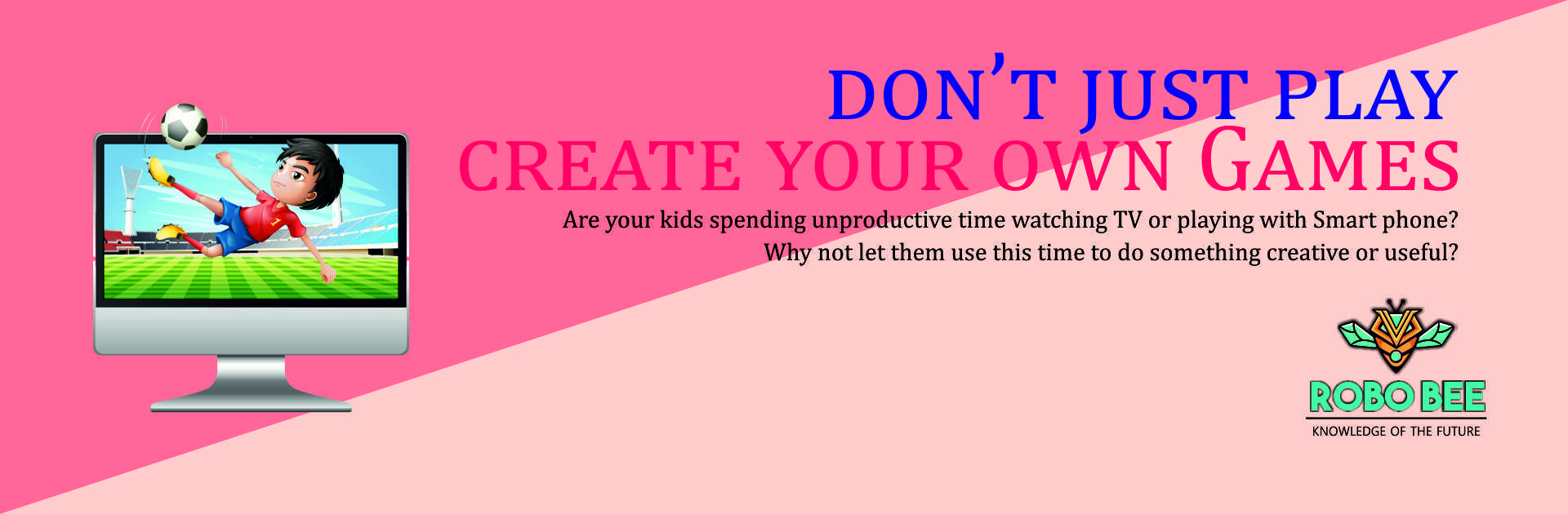 DON'T JUST PLAY
CREATE YOUR OWN GAMES

Are your kids spending unproductive time watching TV or playing with Smart phone? Why not let them use this time to do something creative or useful?

ROBO BEE
KNOWLEDGE OF THE FUTURE